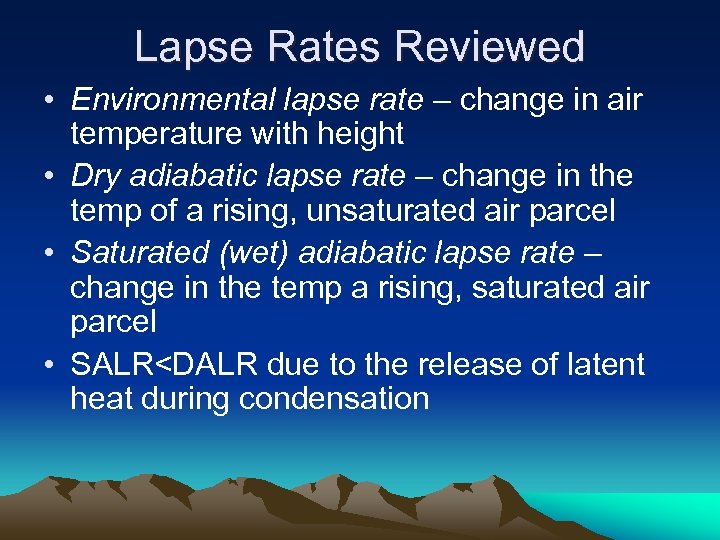 Lapse Rates Reviewed

• Environmental lapse rate – change in air temperature with height

• Dry adiabatic lapse rate – change in the temp of a rising, unsaturated air parcel

• Saturated (wet) adiabatic lapse rate – change in the temp a rising, saturated air parcel

• SALR<DALR due to the release of latent heat during condensation